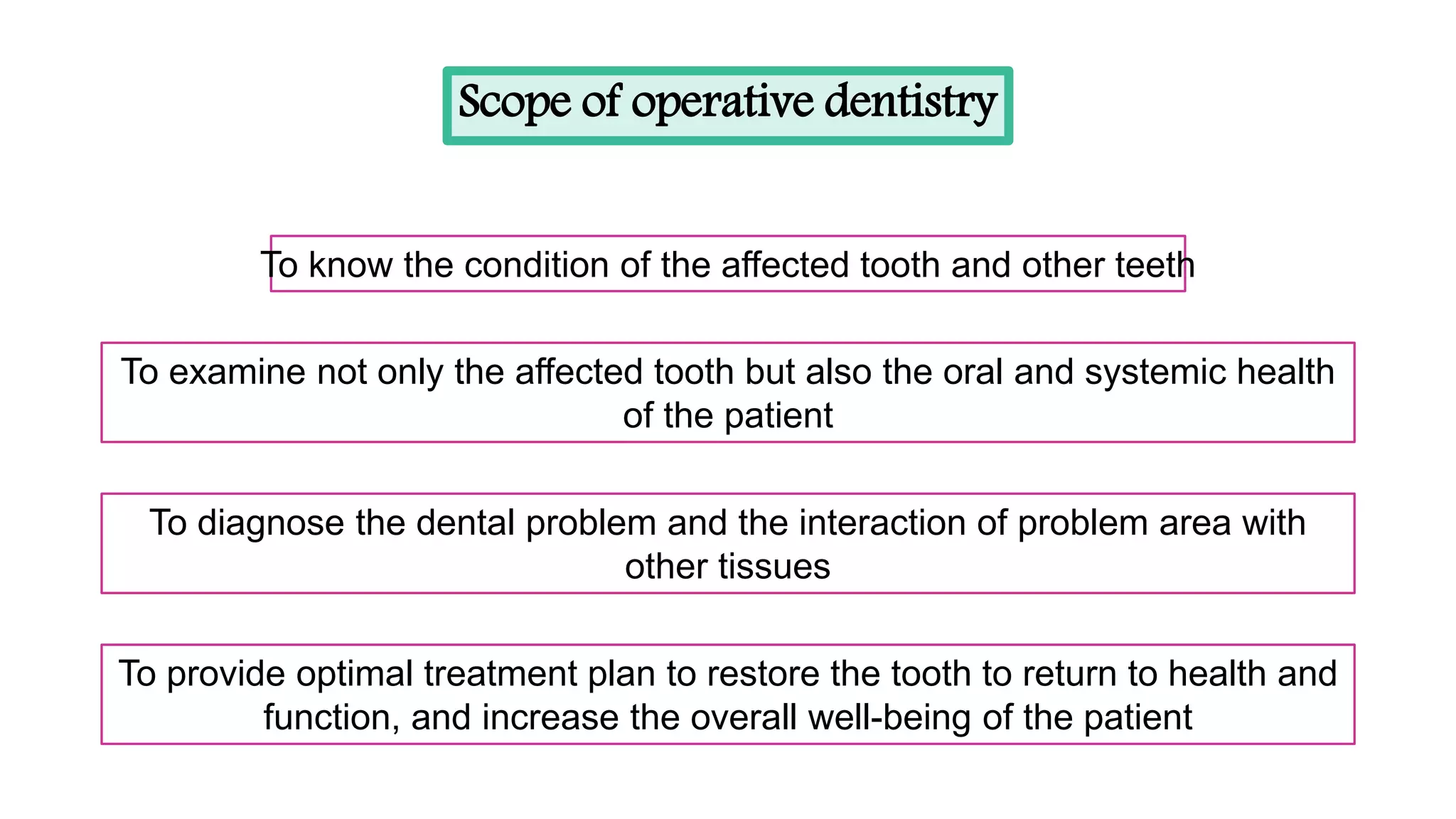 Scope of operative dentistry

To know the condition of the affected tooth and other teeth

To examine not only the affected tooth but also the oral and systemic health of the patient

To diagnose the dental problem and the interaction of problem area with other tissues

To provide optimal treatment plan to restore the tooth to return to health and function, and increase the overall well-being of the patient